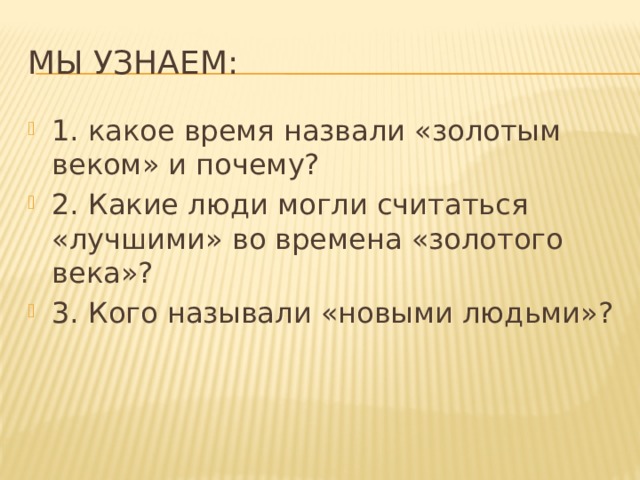 МЫ УЗНАЕМ:

1. какое время назвали «золотым веком» и почему?

2. Какие люди могли считаться «лучшими» во времена «золотого века»?

3. Кого называли «новыми людьми»?